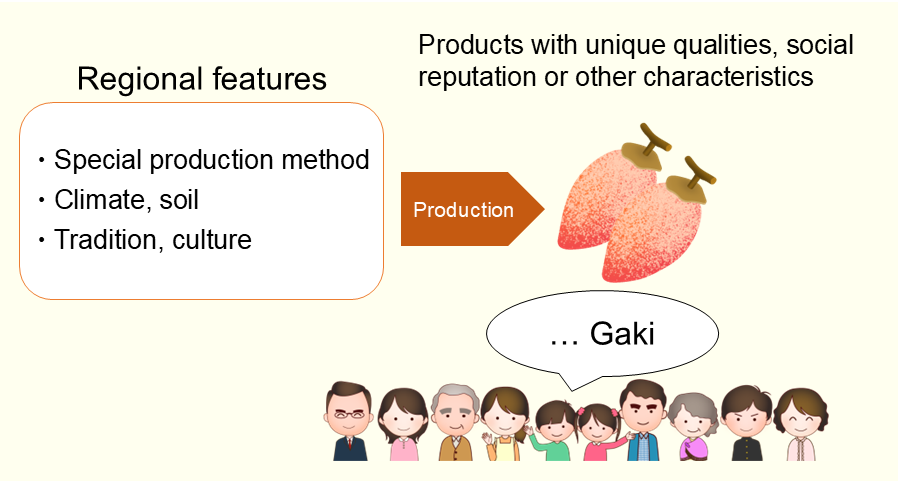 Regional features

・Special production method
・Climate, soil
・Tradition, culture

Production

Products with unique qualities, social reputation or other characteristics

… Gaki